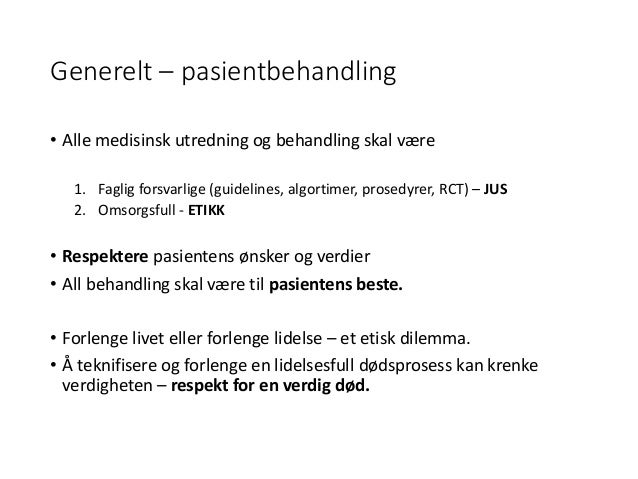 Generelt – pasientbehandling

• Alle medisinsk utredning og behandling skal være

1. Faglig forsvarlige (guidelines, algortimer, prosedyrer, RCT) – JUS
2. Omsorgsfull - ETIKK

• Respektere pasientens ønsker og verdier
• All behandling skal være til pasientens beste.

• Forlenge livet eller forlenge lidelse – et etisk dilemma.
• Å teknifisere og forlenge en lidelsesfull dødsprosess kan krenke verdigheten – respekt for en verdig død.